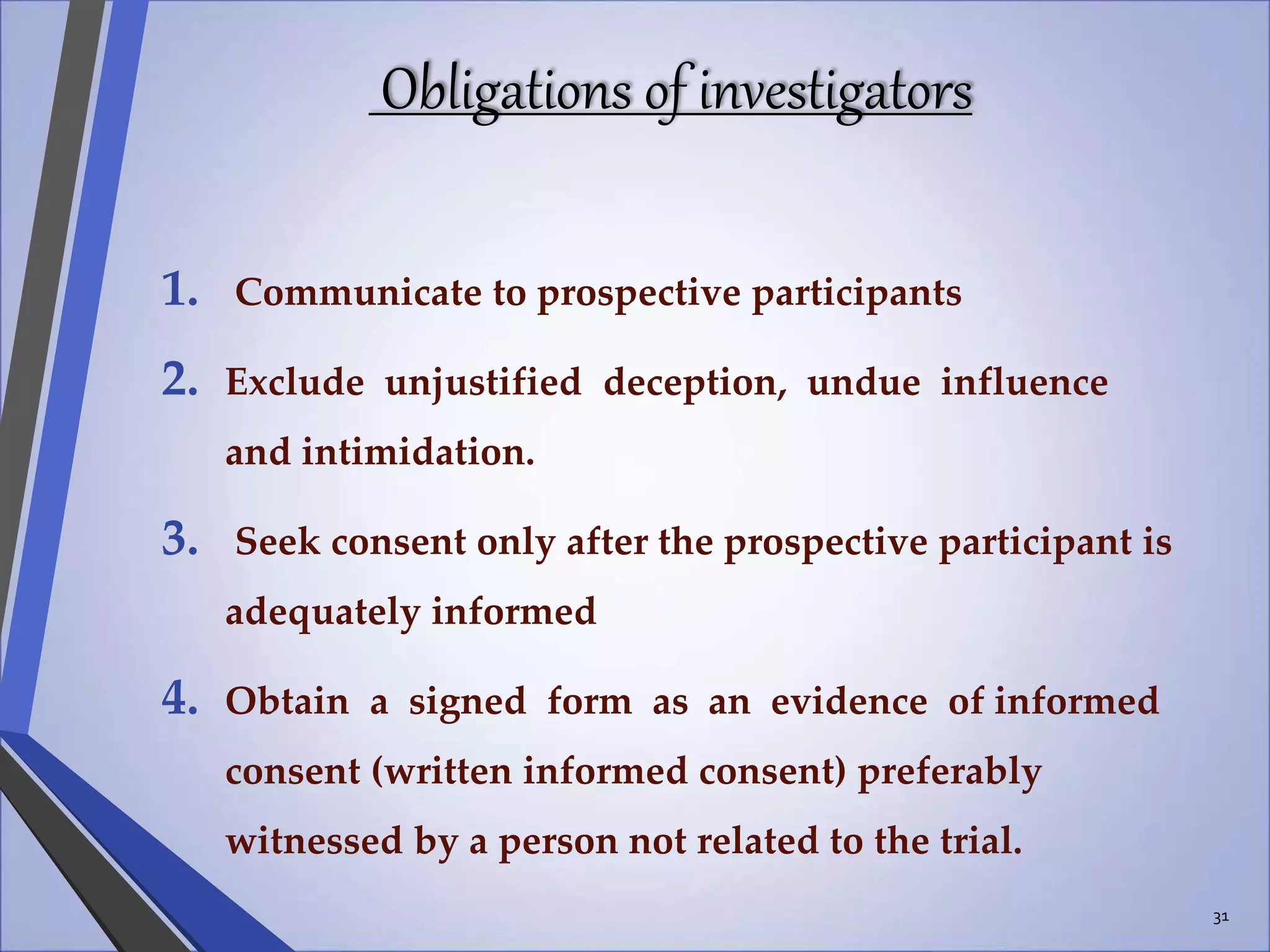 Obligations of investigators

1. Communicate to prospective participants

2. Exclude unjustified deception, undue influence and intimidation.

3. Seek consent only after the prospective participant is adequately informed

4. Obtain a signed form as an evidence of informed consent (written informed consent) preferably witnessed by a person not related to the trial.

31